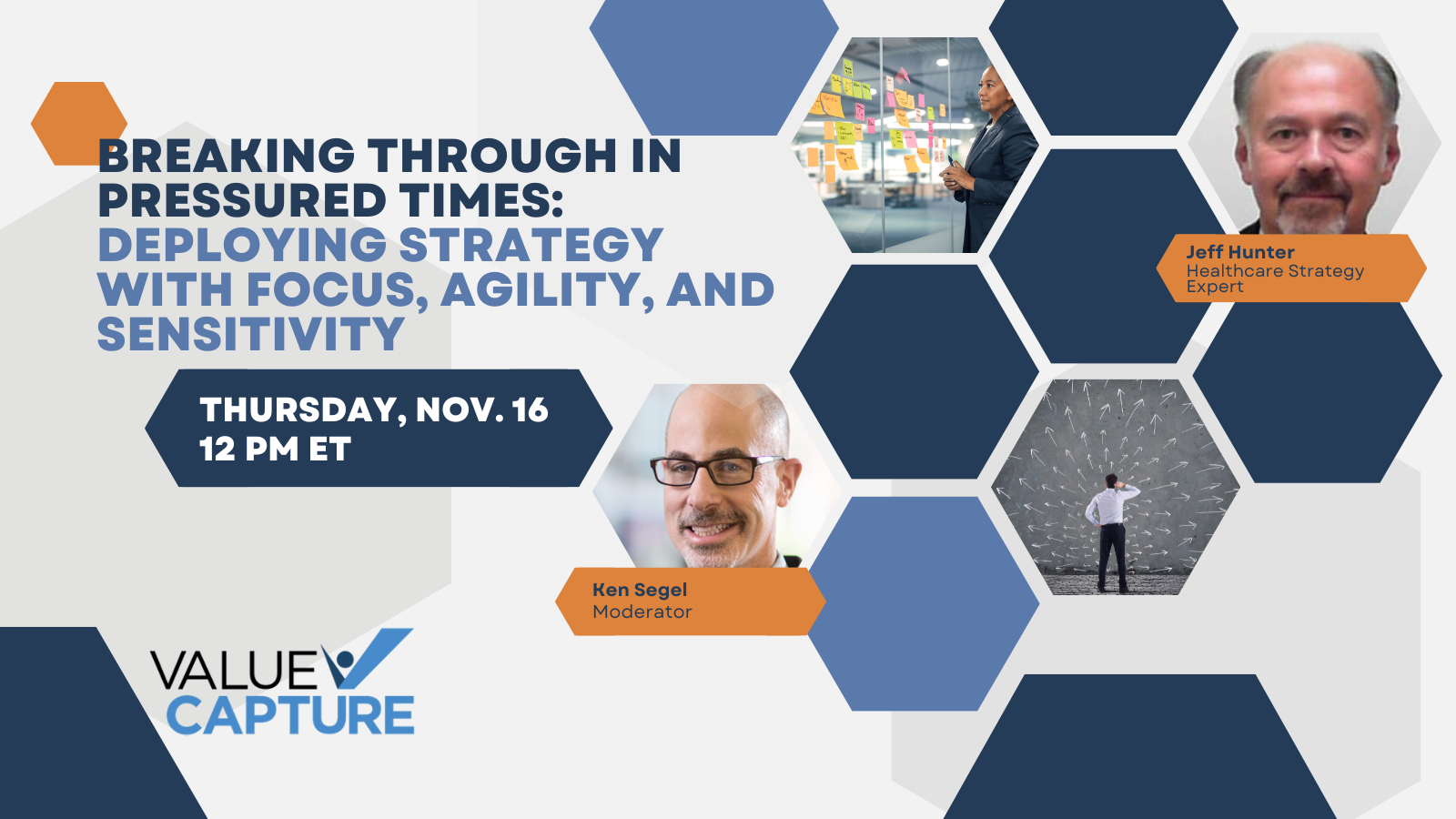 BREAKING THROUGH IN PRESSURED TIMES: DEPLOYING STRATEGY WITH FOCUS, AGILITY, AND SENSITIVITY

THURSDAY, NOV. 16
12 PM ET

Jeff Hunter
Healthcare Strategy Expert

Ken Segel
Moderator

VALUE CAPTURE